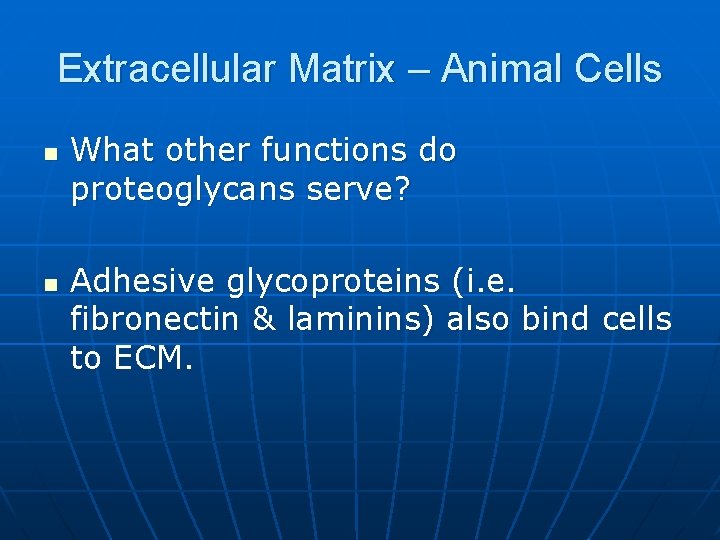 Extracellular Matrix – Animal Cells

- What other functions do proteoglycans serve?

- Adhesive glycoproteins (i.e. fibronectin & laminins) also bind cells to ECM.